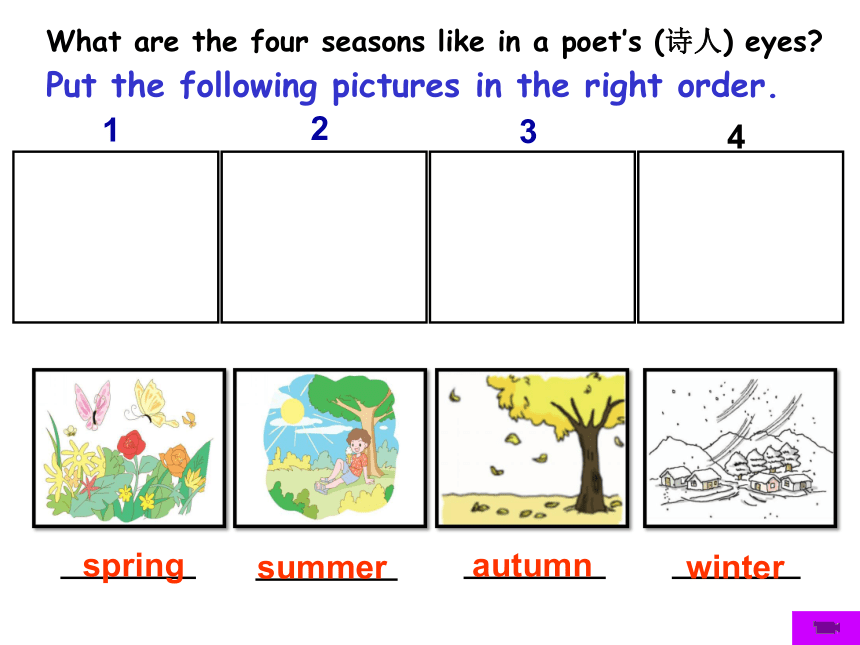 What are the four seasons like in a poet's (诗人) eyes?

Put the following pictures in the right order.

1 2 3 4

spring summer autumn winter